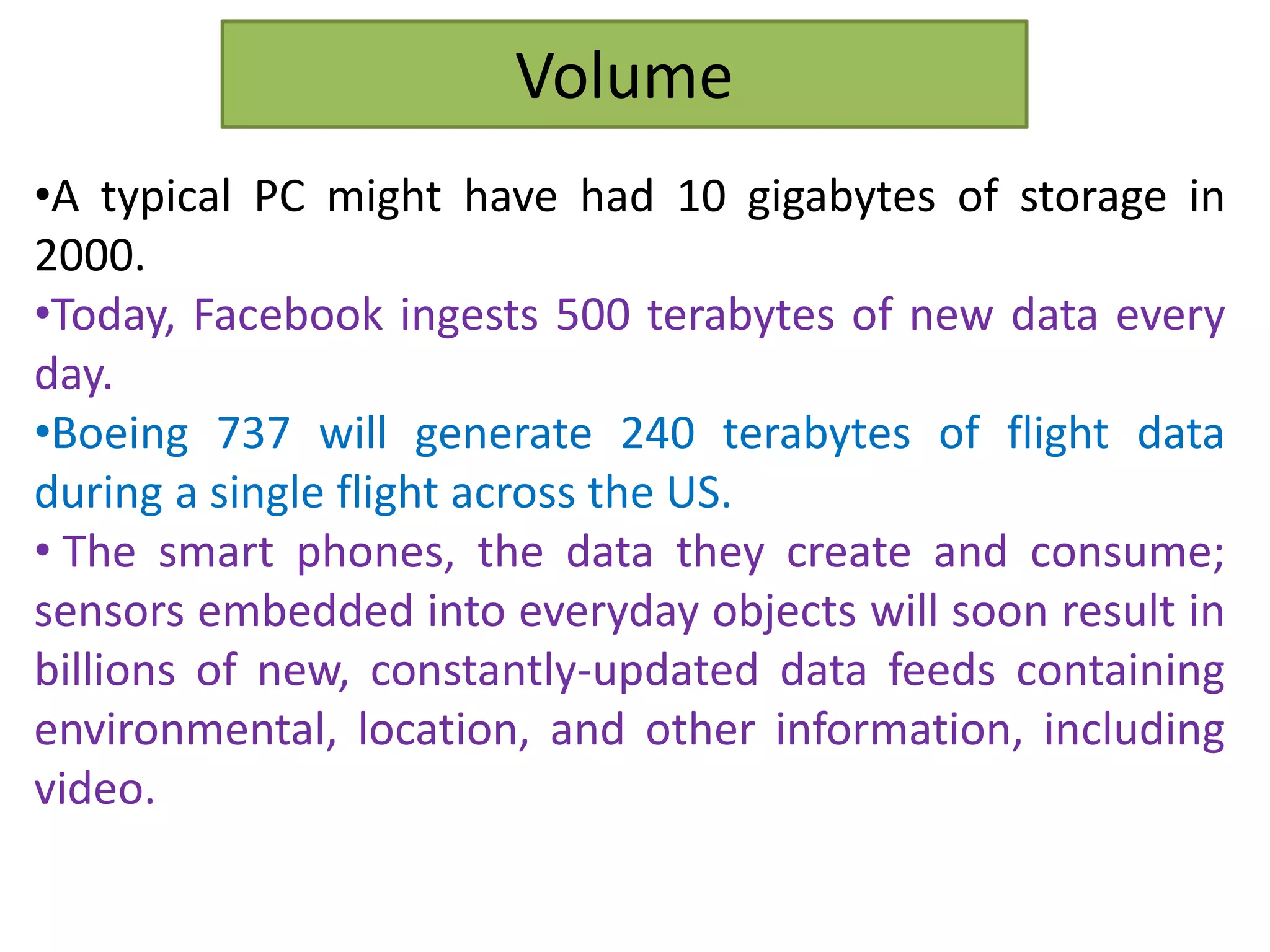 Volume

•A typical PC might have had 10 gigabytes of storage in 2000.

•Today, Facebook ingests 500 terabytes of new data every day.

•Boeing 737 will generate 240 terabytes of flight data during a single flight across the US.

• The smart phones, the data they create and consume; sensors embedded into everyday objects will soon result in billions of new, constantly-updated data feeds containing environmental, location, and other information, including video.